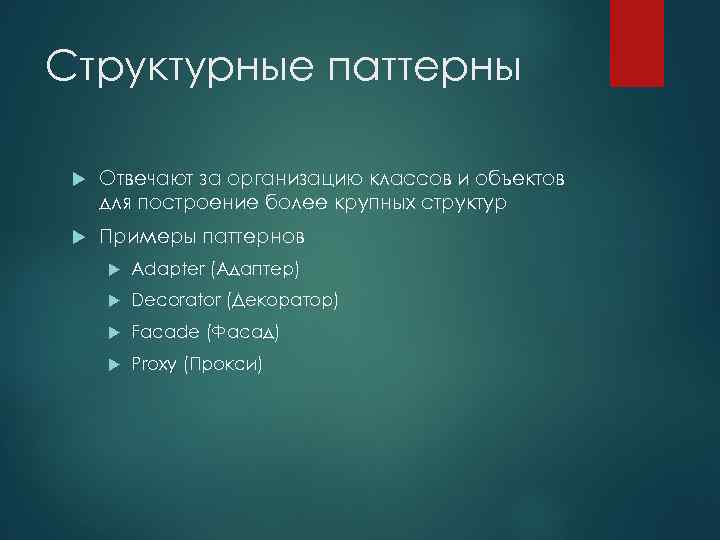 Структурные паттерны

Отвечают за организацию классов и объектов для построение более крупных структур

Примеры паттернов

Adapter (Адаптер)

Decorator (Декоратор)

Facade (Фасад)

Proxy (Прокси)